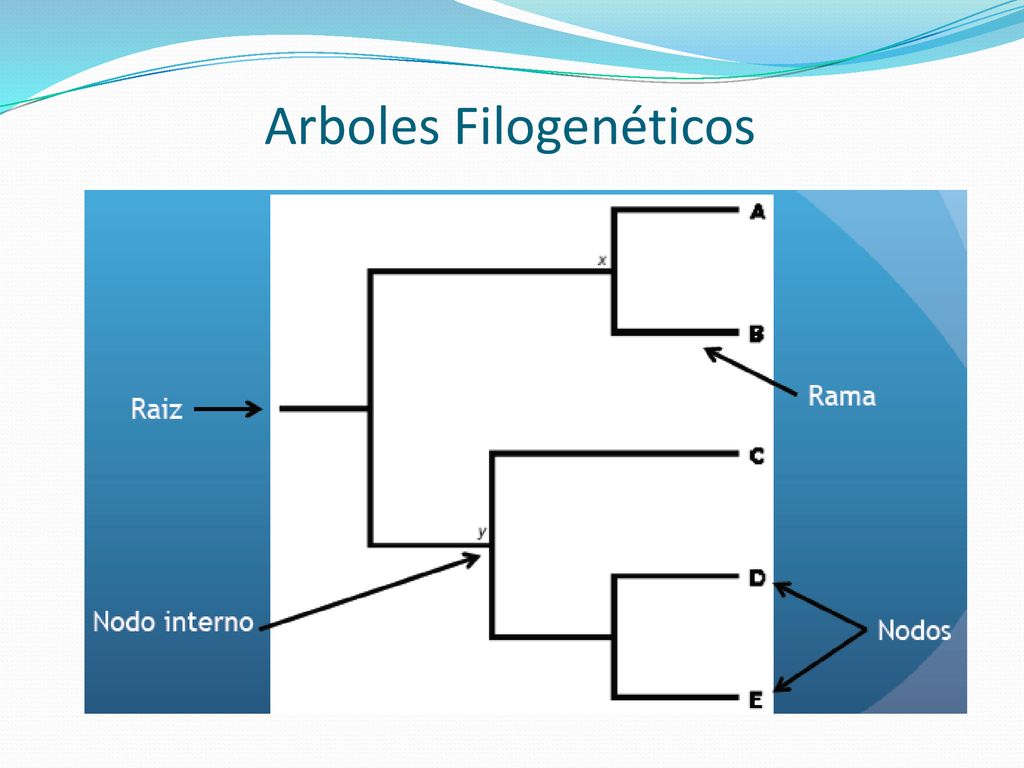 Arboles Filogenéticos

A
x
B
Rama
Raiz
C
y
D
Nodo interno
Nodos
E